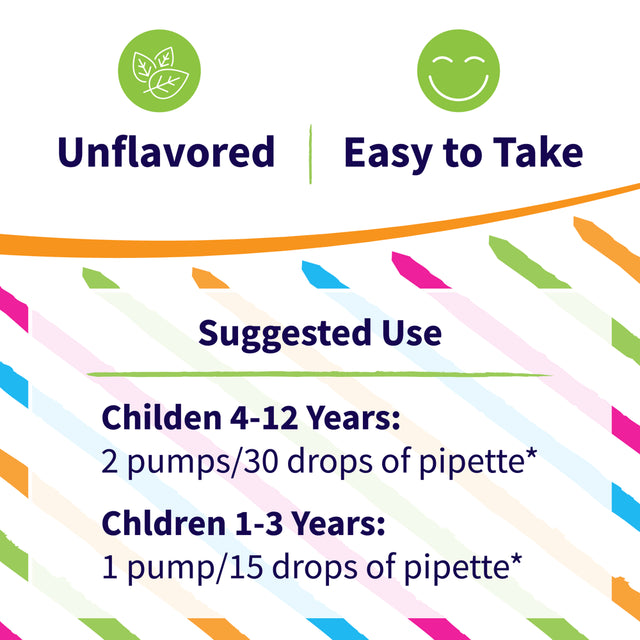 Unflavored

Easy to Take

Suggested Use

Childen 4-12 Years:
2 pumps/30 drops of pipette*

Chldren 1-3 Years:
1 pump/15 drops of pipette*